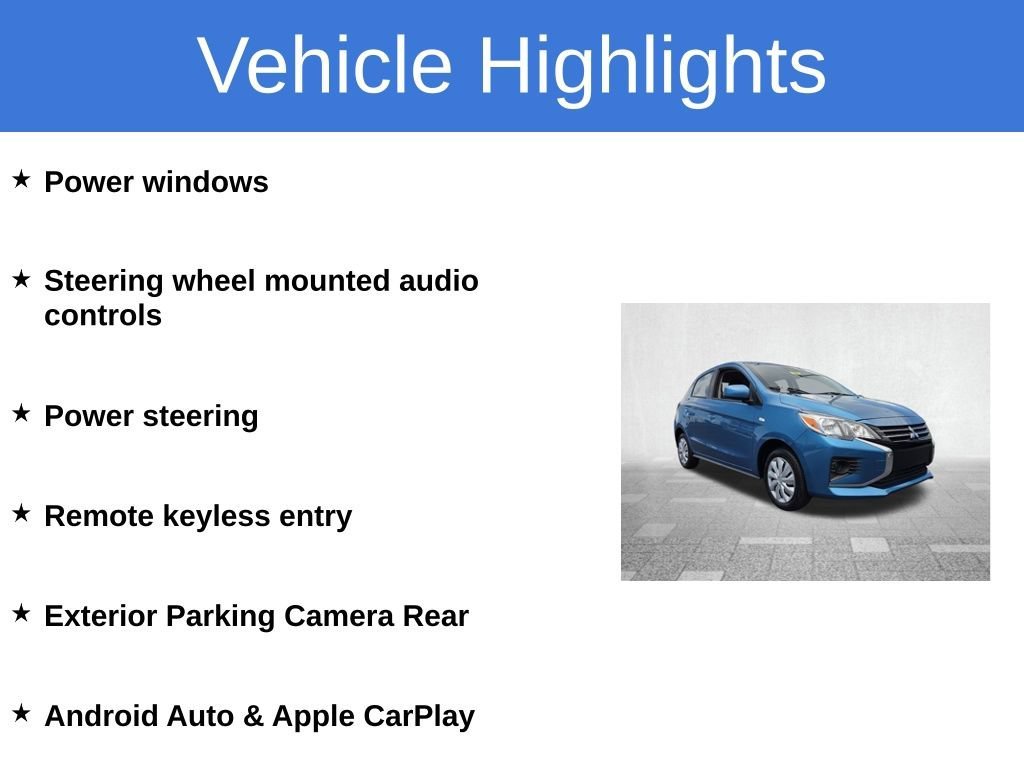 Vehicle Highlights

★ Power windows

★ Steering wheel mounted audio controls

★ Power steering

★ Remote keyless entry

★ Exterior Parking Camera Rear

★ Android Auto & Apple CarPlay